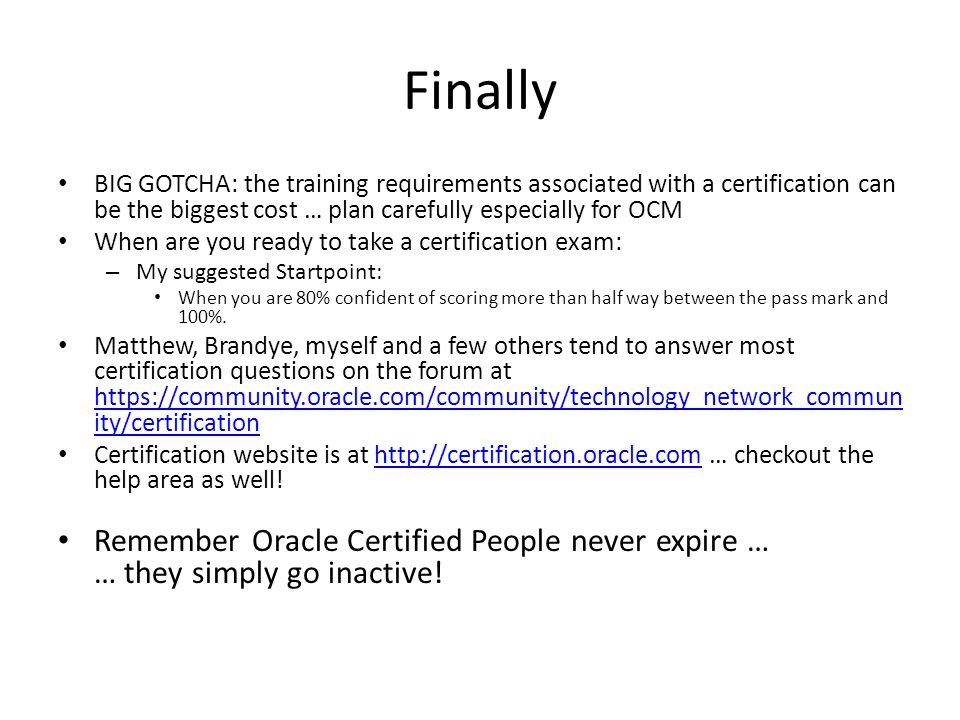 Finally

• BIG GOTCHA: the training requirements associated with a certification can be the biggest cost … plan carefully especially for OCM
• When are you ready to take a certification exam:
  – My suggested Startpoint:
    • When you are 80% confident of scoring more than half way between the pass mark and 100%.
• Matthew, Brandye, myself and a few others tend to answer most certification questions on the forum at https://community.oracle.com/community/technology_network_community/certification
• Certification website is at http://certification.oracle.com … checkout the help area as well!

• Remember Oracle Certified People never expire … … they simply go inactive!